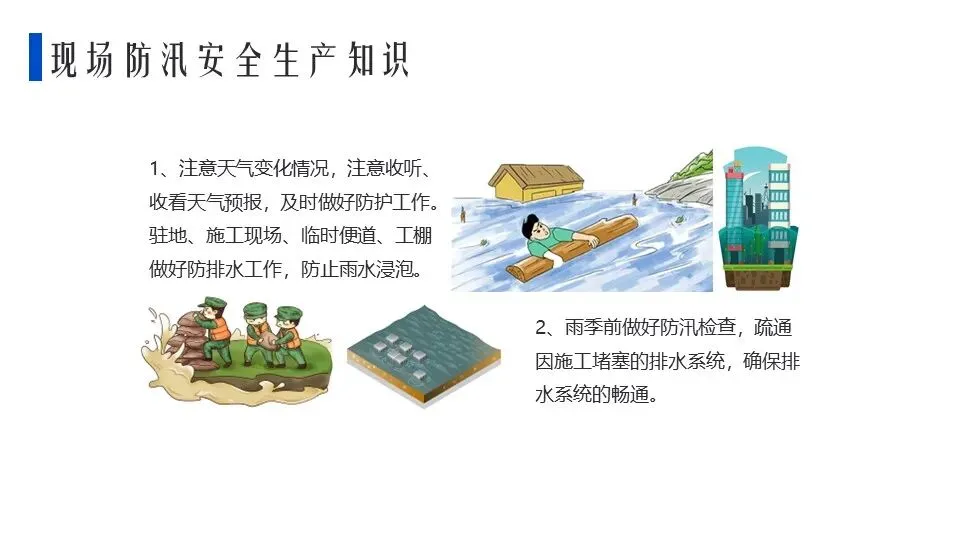 现场防汛安全生产知识

1、注意天气变化情况，注意收听、收看天气预报，及时做好防护工作。驻地、施工现场、临时便道、工棚做好防排水工作，防止雨水浸泡。

2、雨季前做好防汛检查，疏通因施工堵塞的排水系统，确保排水系统的畅通。